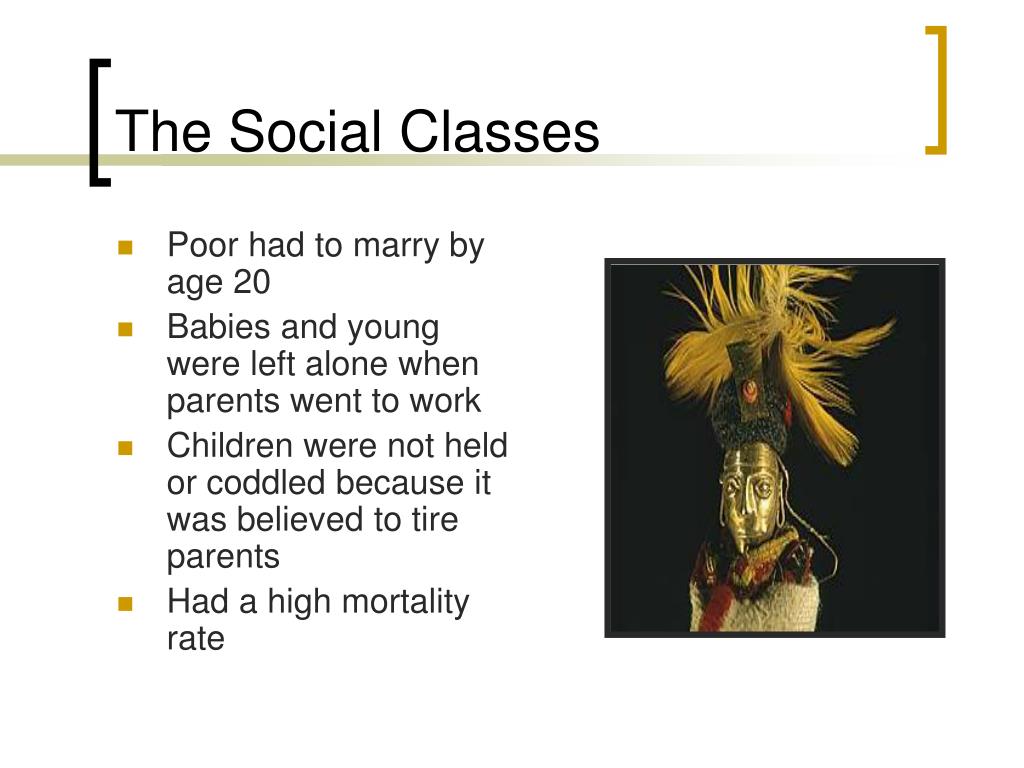 The Social Classes

- Poor had to marry by age 20
- Babies and young were left alone when parents went to work
- Children were not held or coddled because it was believed to tire parents
- Had a high mortality rate